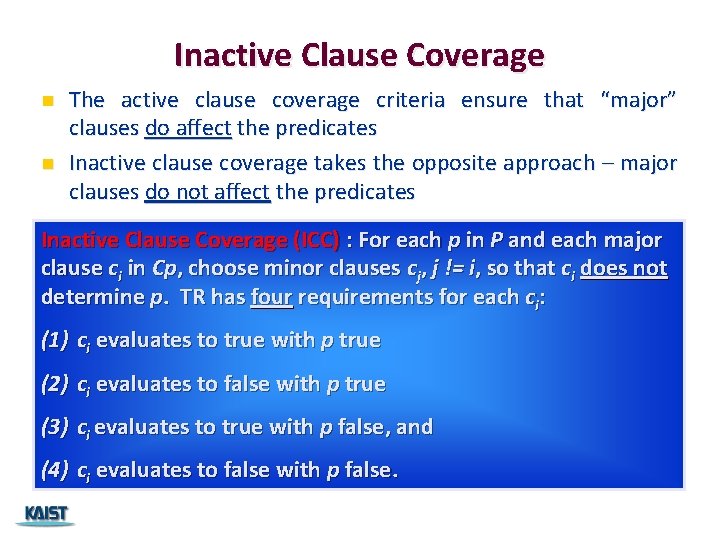 Inactive Clause Coverage

The active clause coverage criteria ensure that “major” clauses do affect the predicates

Inactive clause coverage takes the opposite approach – major clauses do not affect the predicates

Inactive Clause Coverage (ICC) : For each $p$ in $P$ and each major clause $c_i$ in $Cp$, choose minor clauses $c_j$, $j$ != $i$, so that $c_i$ does not determine $p$. TR has four requirements for each $c_i$:

(1) $c_i$ evaluates to true with $p$ true

(2) $c_i$ evaluates to false with $p$ true

(3) $c_i$ evaluates to true with $p$ false, and

(4) $c_i$ evaluates to false with $p$ false.

KAIST